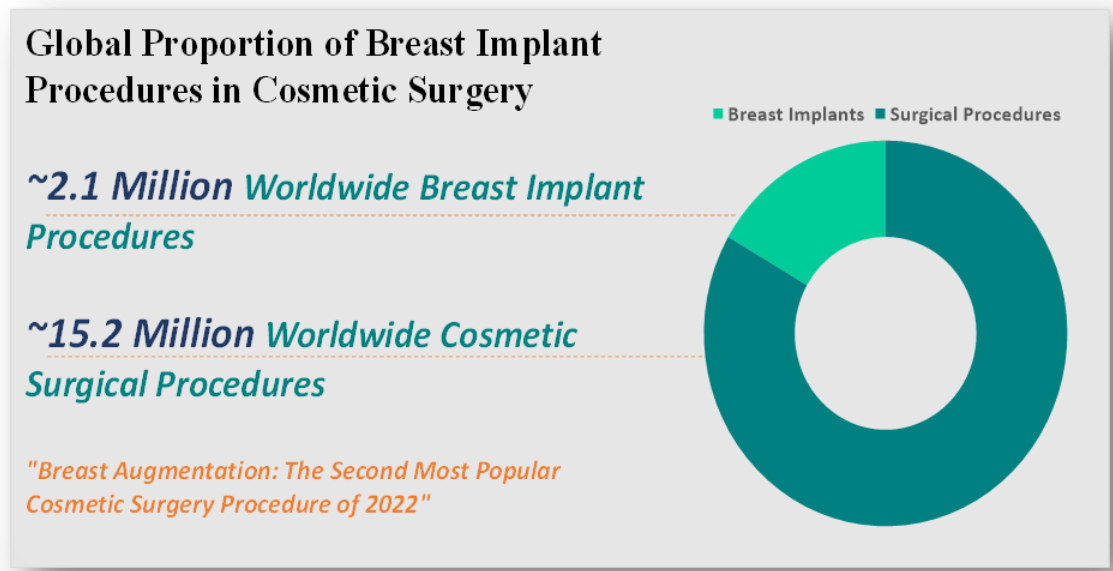 Global Proportion of Breast Implant Procedures in Cosmetic Surgery

Breast Implants Surgical Procedures

~2.1 Million Worldwide Breast Implant Procedures

~15.2 Million Worldwide Cosmetic Surgical Procedures

"Breast Augmentation: The Second Most Popular Cosmetic Surgery Procedure of 2022"